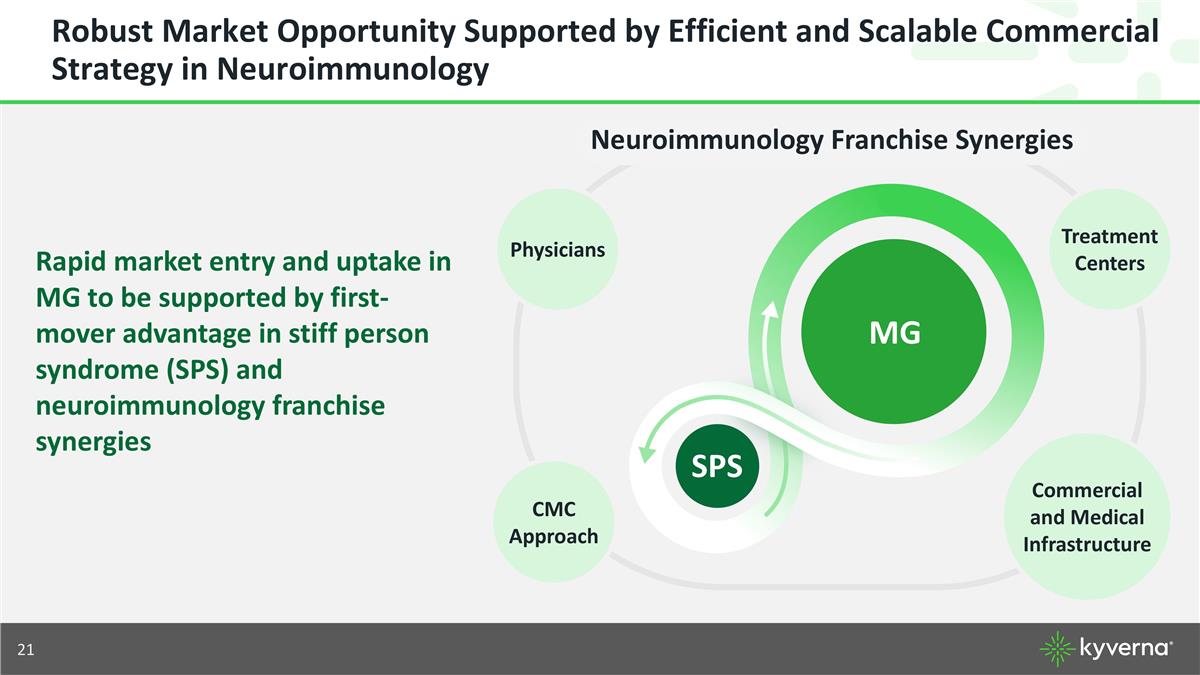 Robust Market Opportunity Supported by Efficient and Scalable Commercial Strategy in Neuroimmunology

Rapid market entry and uptake in MG to be supported by first-mover advantage in stiff person syndrome (SPS) and neuroimmunology franchise synergies

Neuroimmunology Franchise Synergies

Physicians

Treatment Centers

MG

SPS

CMC Approach

Commercial and Medical Infrastructure

21

kyverna